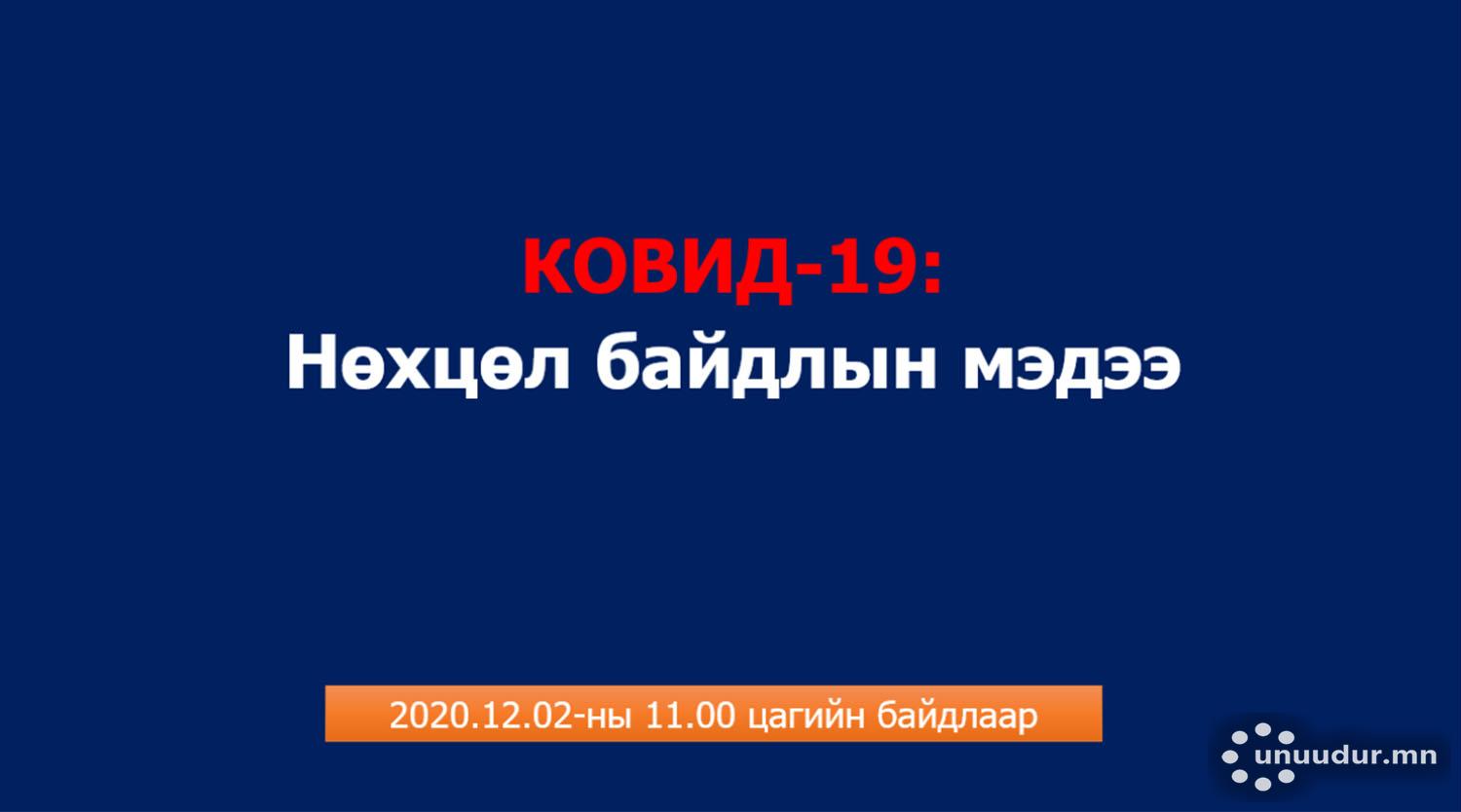 КОВИД-19:
Нөхцөл байдлын мэдээ

2020.12.02-ны 11.00 цагийн байдлаар

unuudur.mn